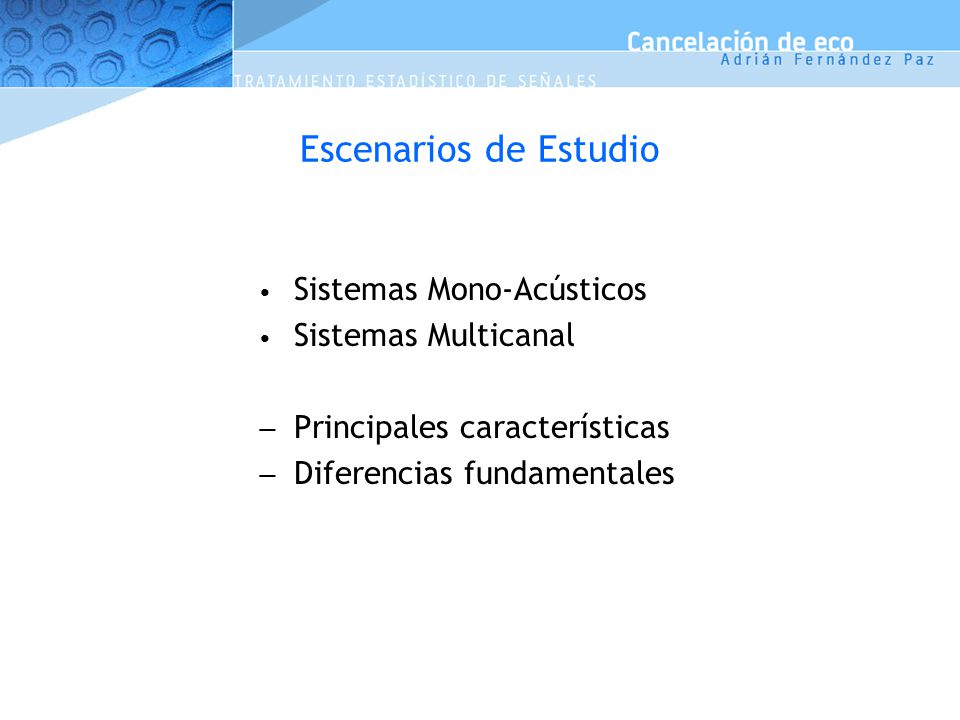 Cancelación de eco
Adrián Fernández Paz
TRATAMIENTO ESTADÍSTICO DE SEÑALES

Escenarios de Estudio

• Sistemas Mono-Acústicos
• Sistemas Multicanal

– Principales características
– Diferencias fundamentales